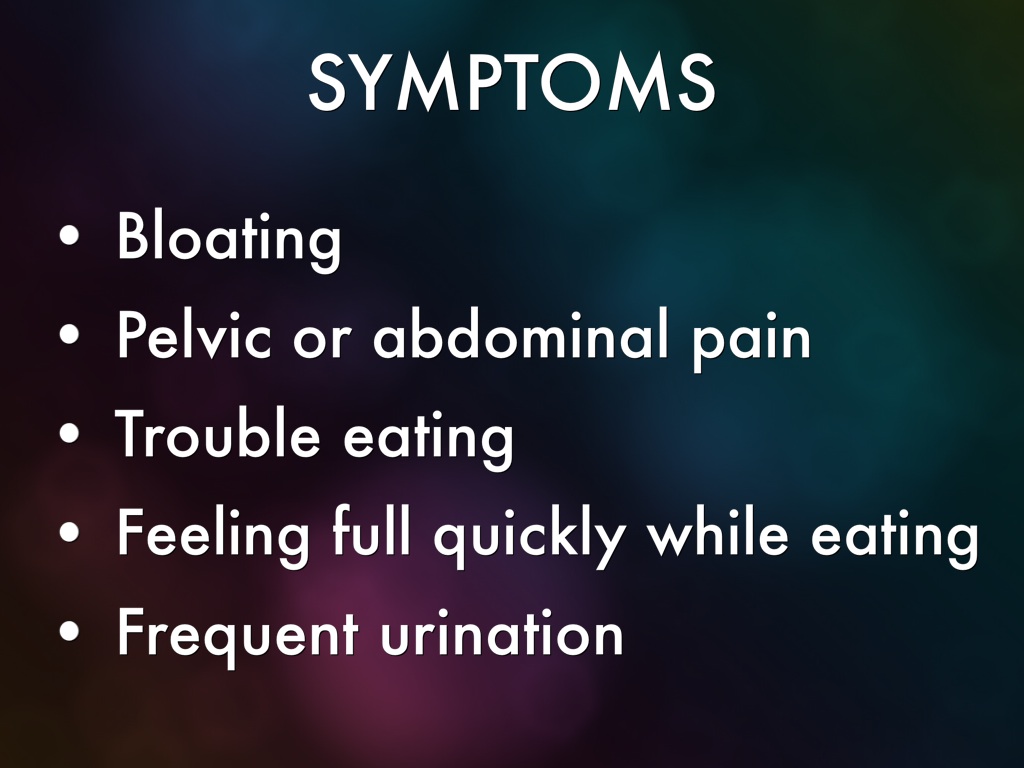 SYMPTOMS

• Bloating
• Pelvic or abdominal pain
• Trouble eating
• Feeling full quickly while eating
• Frequent urination